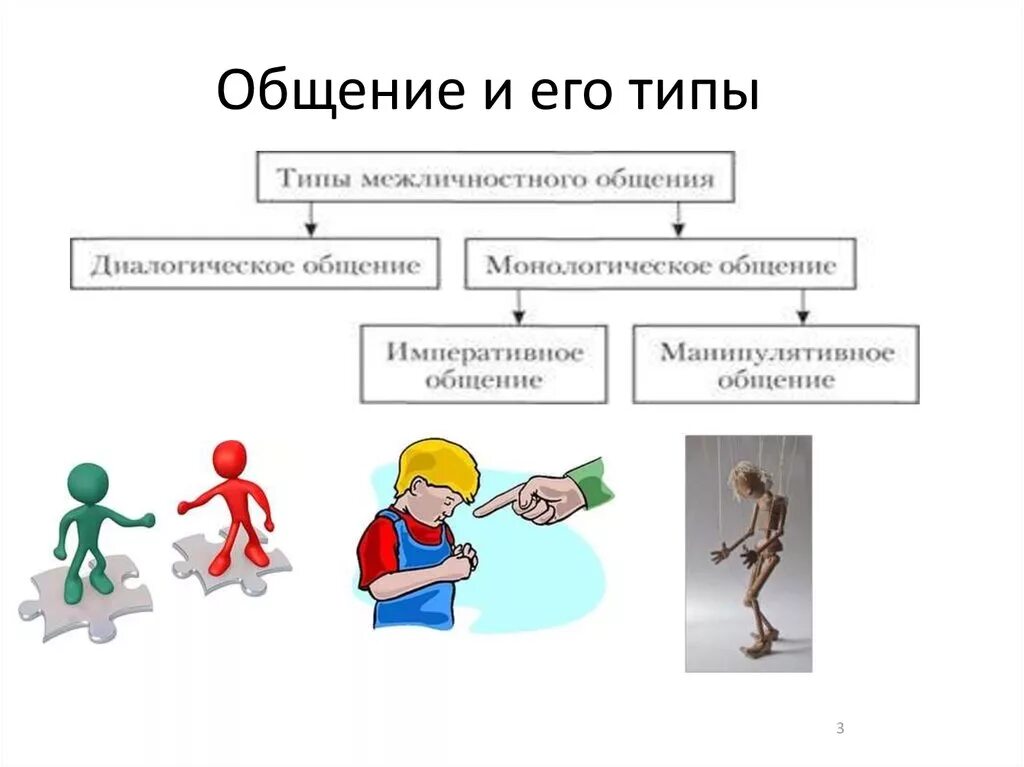 Общение и его типы

Типы межличностного общения

Диалогическое общение

Монологическое общение

Императивное общение

Манипулятивное общение

3